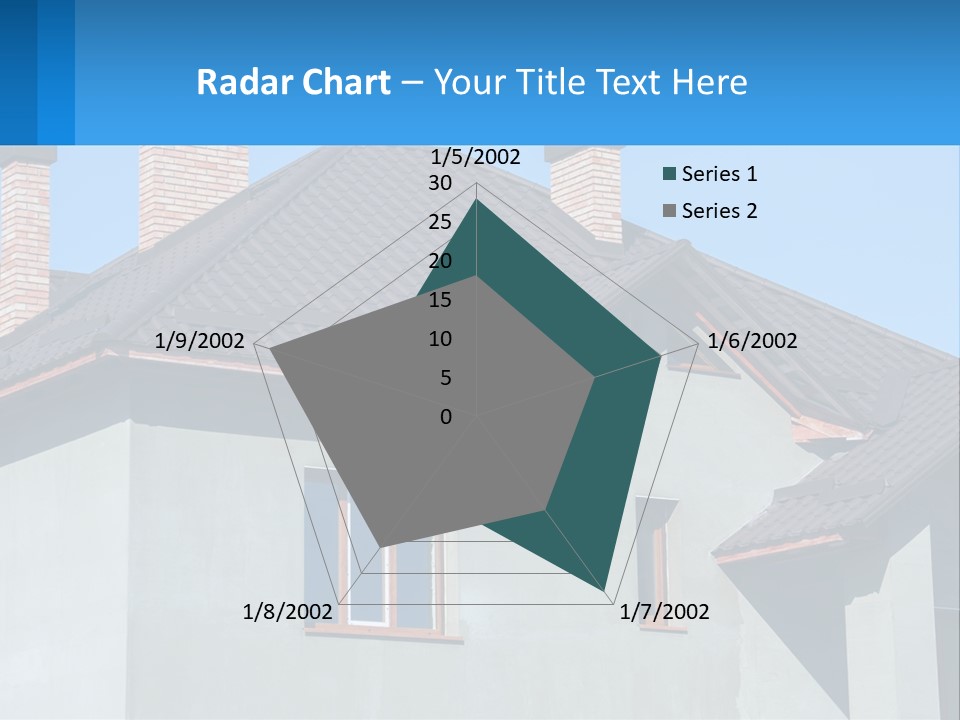 Radar Chart – Your Title Text Here

1/5/2002

30
25
20
15
10
5
0

1/6/2002

1/7/2002

1/8/2002

1/9/2002

Series 1
Series 2